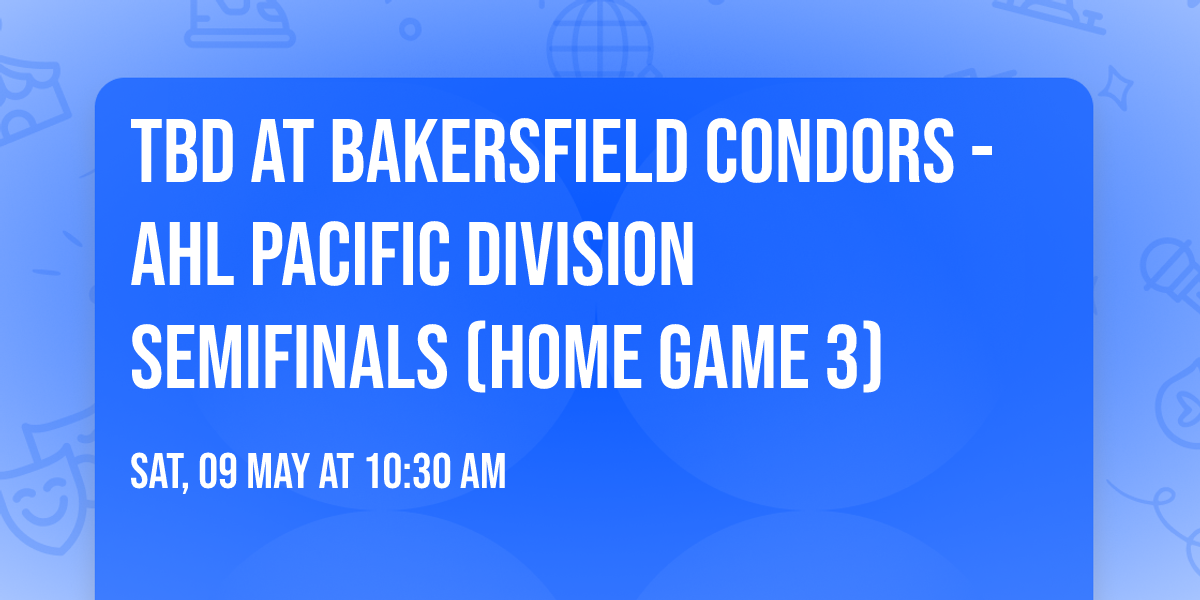 TBD AT BAKERSFIELD CONDORS - AHL PACIFIC DIVISION SEMIFINALS (HOME GAME 3)

SAT, 09 MAY AT 10:30 AM